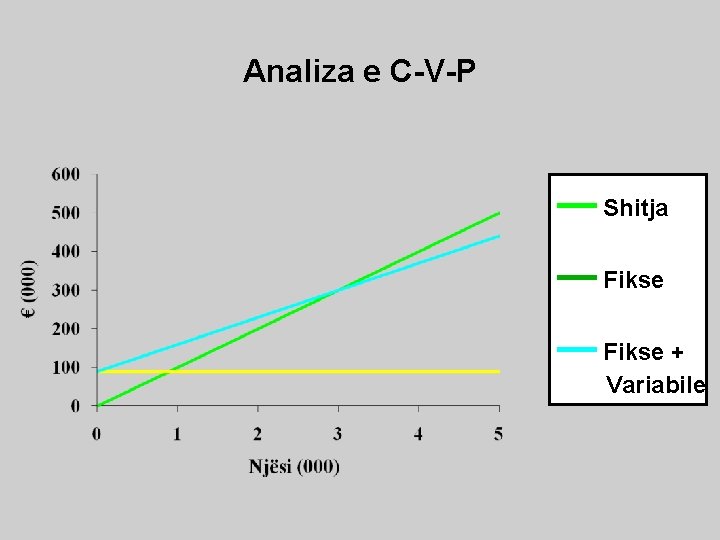 Analiza e C-V-P

600
500
400
300
200
100
0

€ (000)

0 1 2 3 4 5

Njësi (000)

Shitja

Fikse

Fikse + Variabile